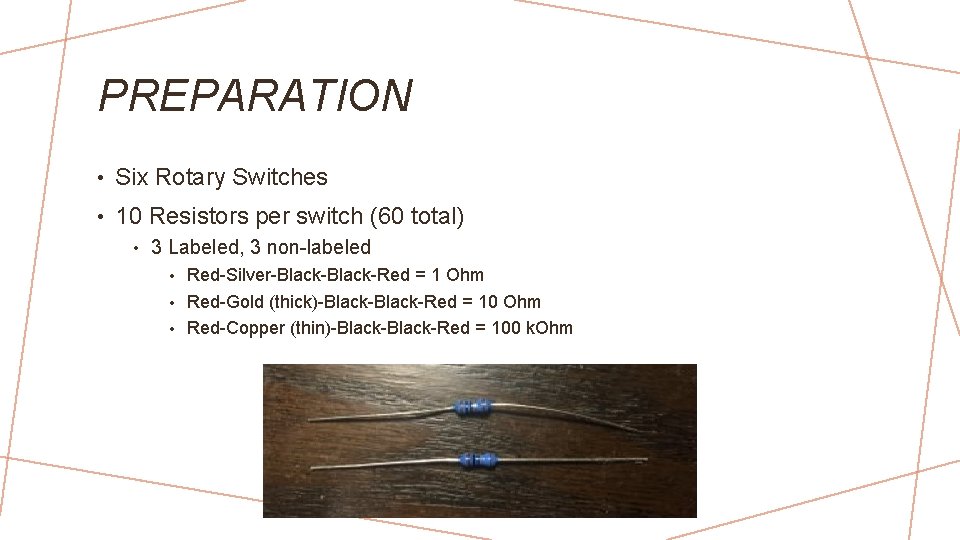 PREPARATION

• Six Rotary Switches
• 10 Resistors per switch (60 total)
  • 3 Labeled, 3 non-labeled
    • Red-Silver-Black-Black-Red = 1 Ohm
    • Red-Gold (thick)-Black-Black-Red = 10 Ohm
    • Red-Copper (thin)-Black-Black-Red = 100 kOhm